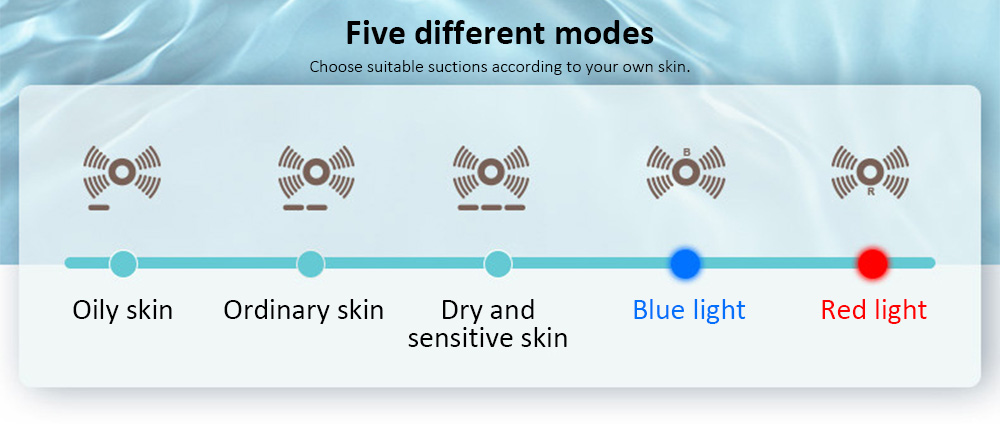 Five different modes
Choose suitable suctions according to your own skin.

B

R

Oily skin

Ordinary skin

Dry and sensitive skin

Blue light

Red light